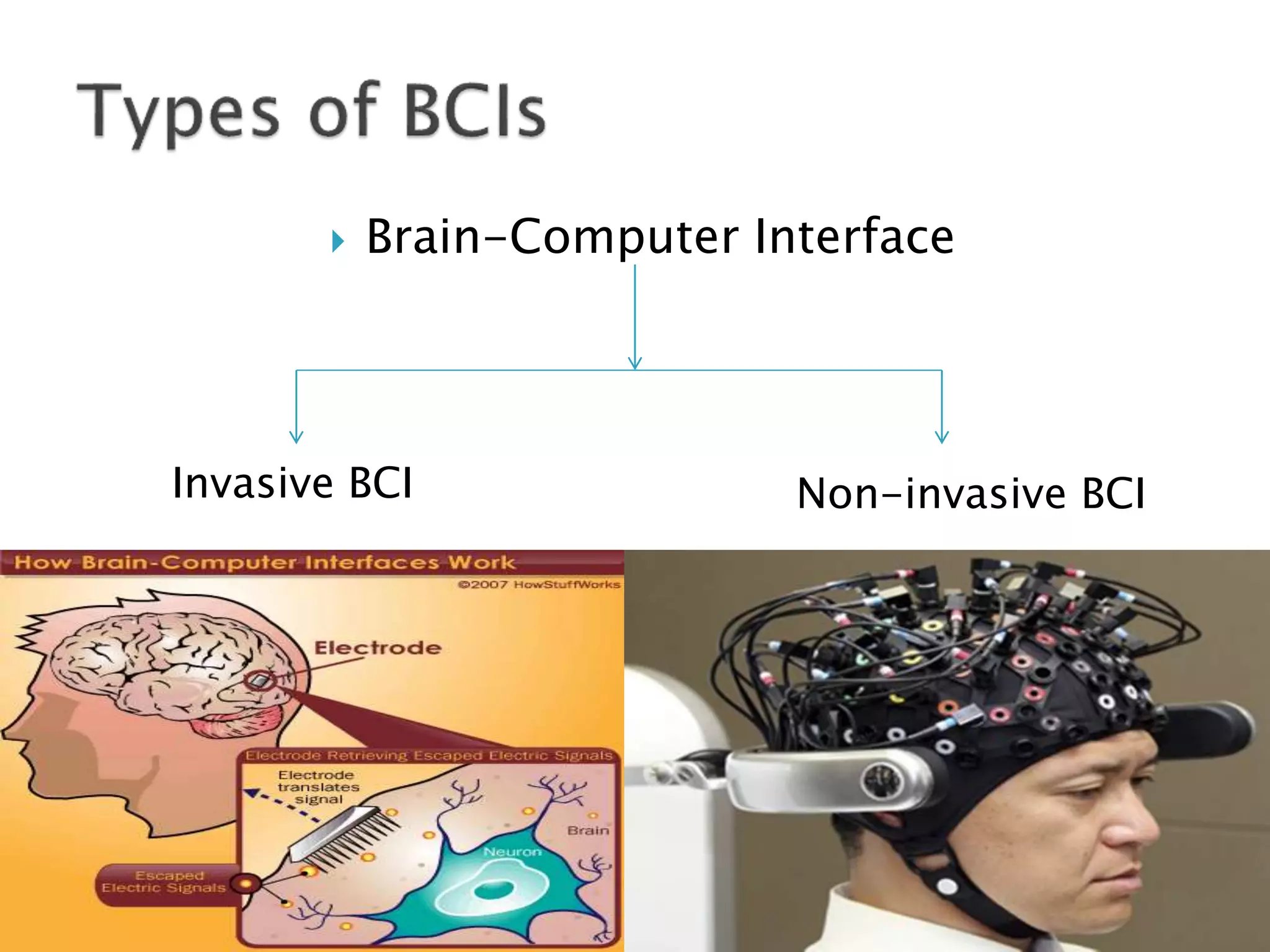 Types of BCIs

Brain-Computer Interface

Invasive BCI

Non-invasive BCI

How Brain-Computer Interfaces Work

©2007 HowStuffWorks

Electrode

Electrode Retrieving Escaped Electric Signals

Electrode translates signal

Brain

Neuron

Escaped Electric Signals